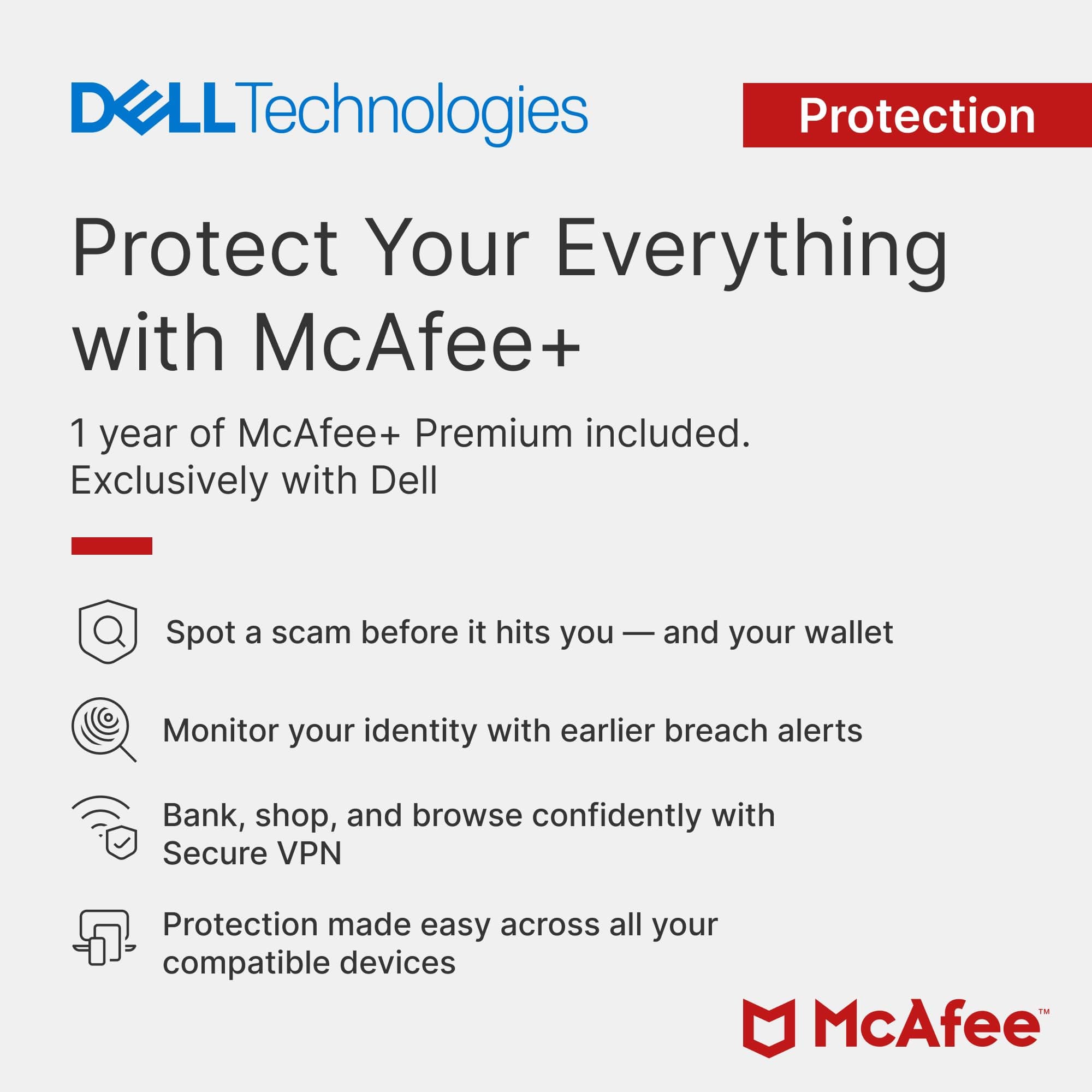 DELL Technologies

Protection

Protect Your Everything with McAfee+

1 year of McAfee+ Premium included. Exclusively with Dell

Spot a scam before it hits you — and your wallet

Monitor your identity with earlier breach alerts

Bank, shop, and browse confidently with Secure VPN

Protection made easy across all your compatible devices

McAfee™